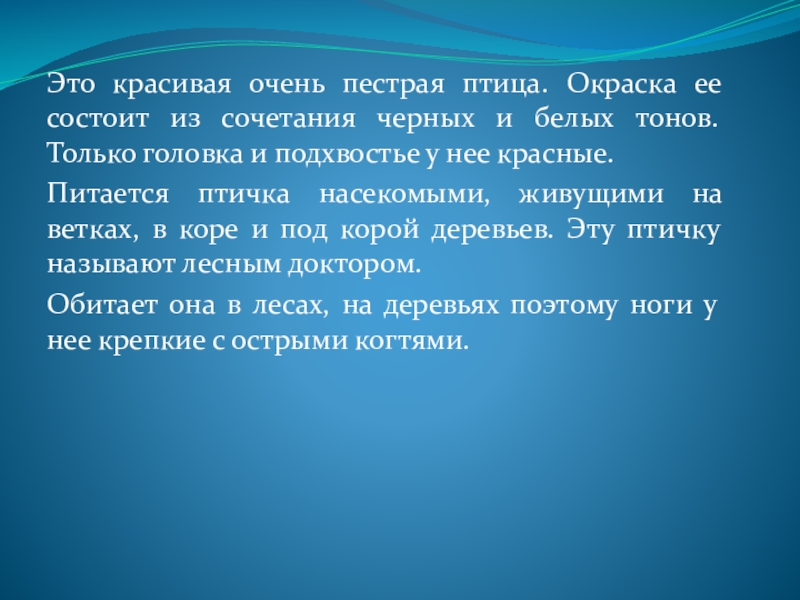 Это красивая очень пестрая птица. Окраска ее состоит из сочетания черных и белых тонов. Только головка и подхвостье у нее красные.

Питается птичка насекомыми, живущими на ветках, в коре и под корой деревьев. Эту птичку называют лесным доктором.

Обитает она в лесах, на деревьях поэтому ноги у нее крепкие с острыми когтями.